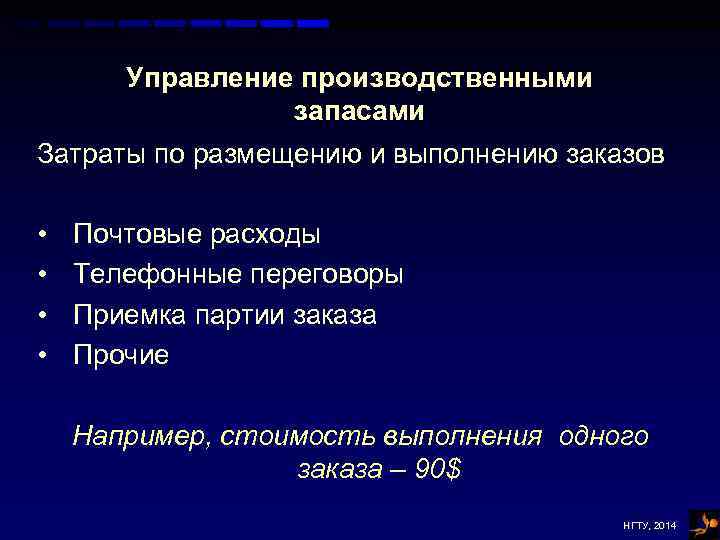 Управление производственными запасами

Затраты по размещению и выполнению заказов

• Почтовые расходы
• Телефонные переговоры
• Приемка партии заказа
• Прочие

Например, стоимость выполнения одного заказа – 90$

НГТУ, 2014